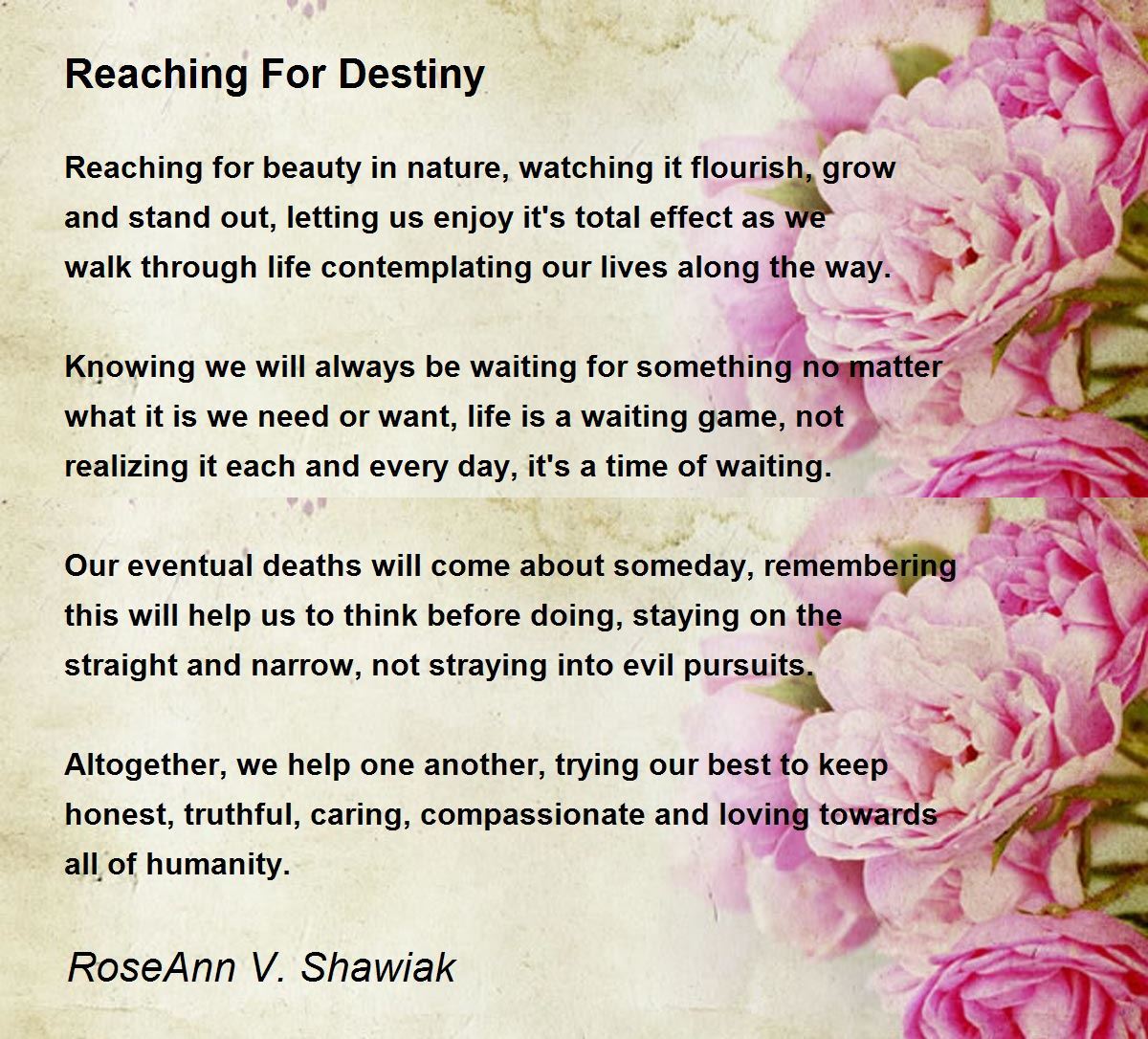 Reaching For Destiny

Reaching for beauty in nature, watching it flourish, grow
and stand out, letting us enjoy it's total effect as we
walk through life contemplating our lives along the way.

Knowing we will always be waiting for something no matter
what it is we need or want, life is a waiting game, not
realizing it each and every day, it's a time of waiting.

Our eventual deaths will come about someday, remembering
this will help us to think before doing, staying on the
straight and narrow, not straying into evil pursuits.

Altogether, we help one another, trying our best to keep
honest, truthful, caring, compassionate and loving towards
all of humanity.

RoseAnn V. Shawiak